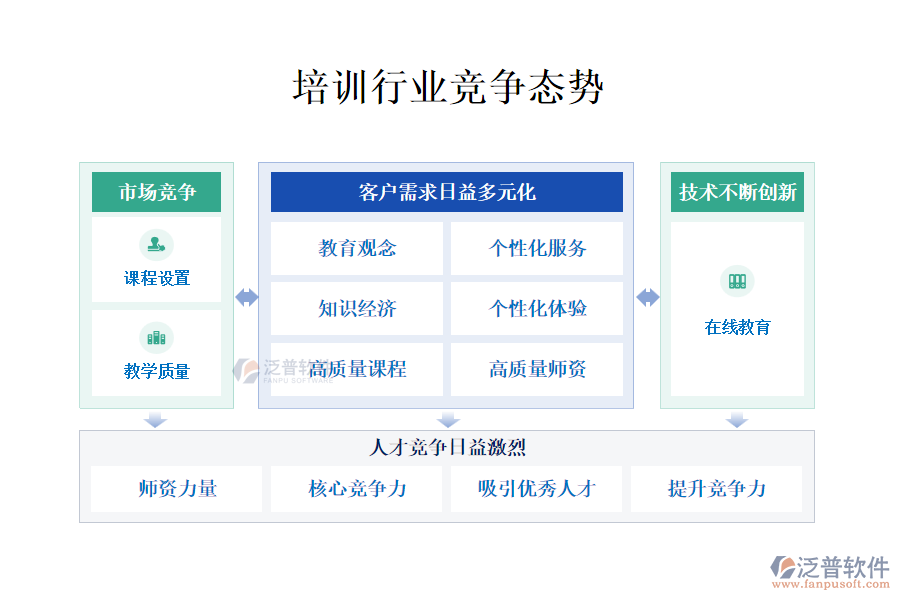 培训行业竞争态势

市场竞争

课程设置

教学质量

客户需求日益多元化

教育观念

个性化服务

知识经济

个性化体验

高质量课程

高质量师资

泛普软件
FANPU SOFTWARE

技术不断创新

在线教育

人才竞争日益激烈

师资力量

核心竞争力

吸引优秀人才

提升竞争力

泛普软件
www.fanpusoft.com